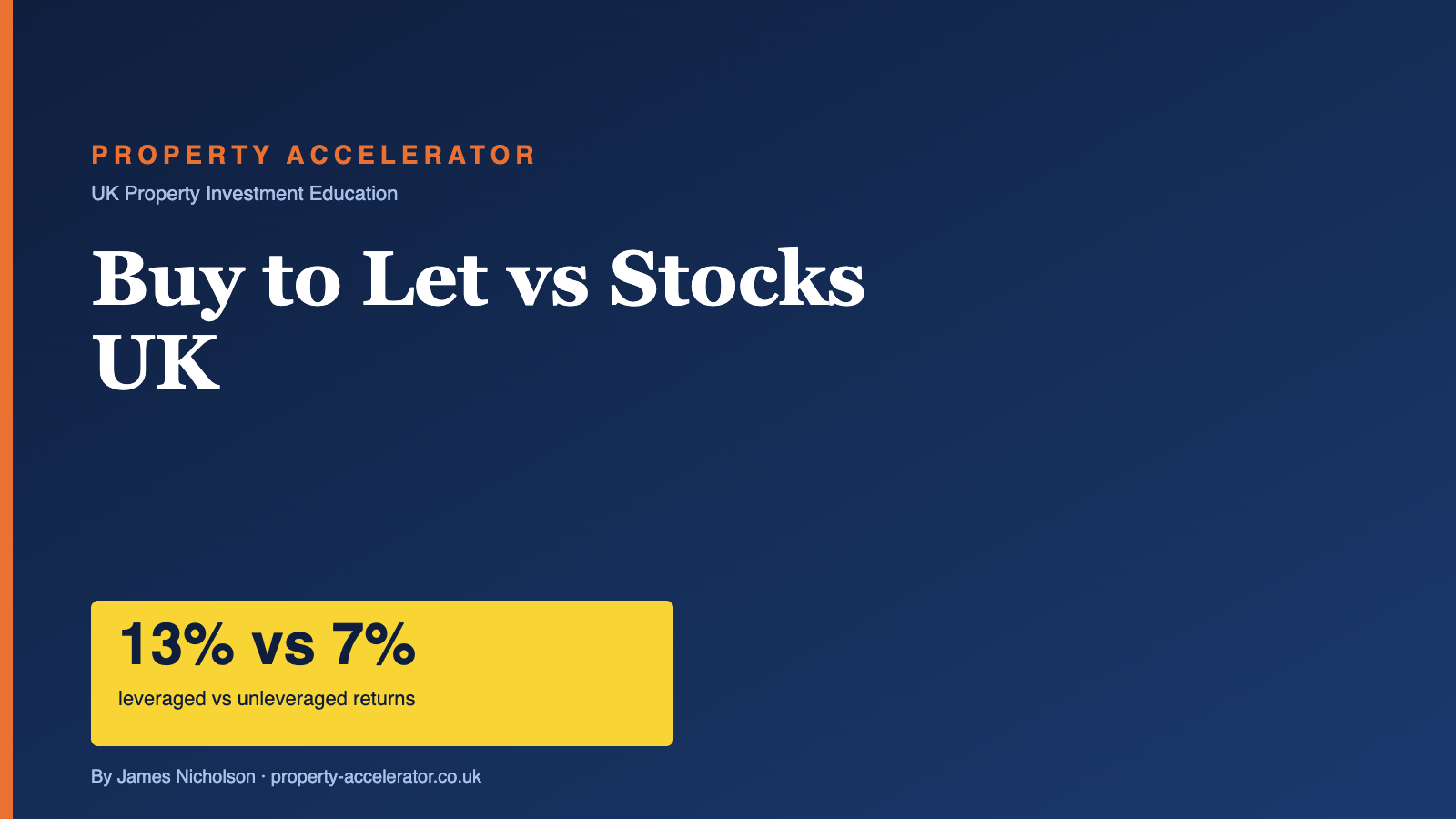 PROPERTY ACCELERATOR
UK Property Investment Education

Buy to Let vs Stocks UK

13% vs 7%
leveraged vs unleveraged returns

By James Nicholson · property-accelerator.co.uk